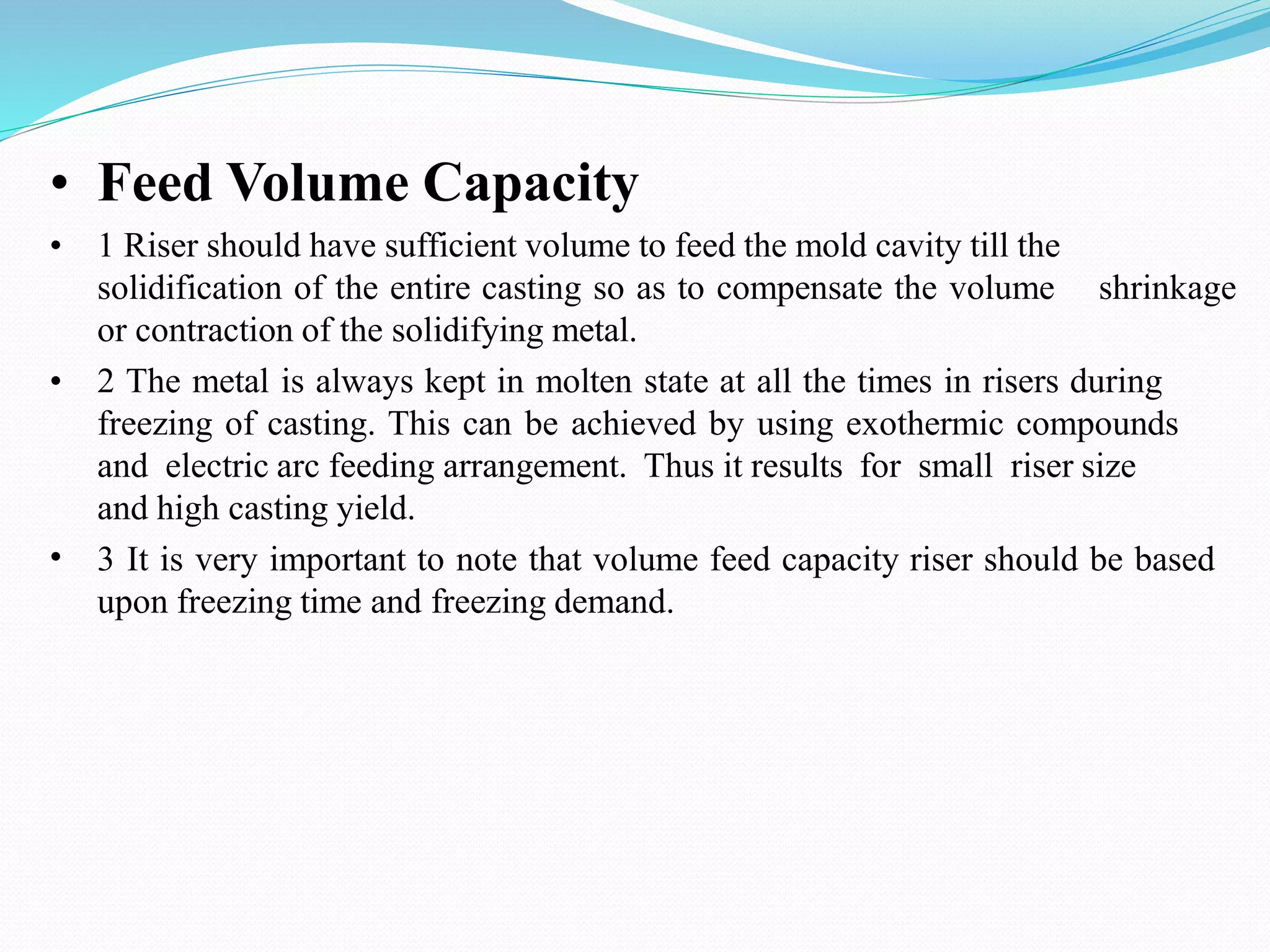 • Feed Volume Capacity

• 1 Riser should have sufficient volume to feed the mold cavity till the solidification of the entire casting so as to compensate the volume shrinkage or contraction of the solidifying metal.

• 2 The metal is always kept in molten state at all the times in risers during freezing of casting. This can be achieved by using exothermic compounds and electric arc feeding arrangement. Thus it results for small riser size and high casting yield.

• 3 It is very important to note that volume feed capacity riser should be based upon freezing time and freezing demand.